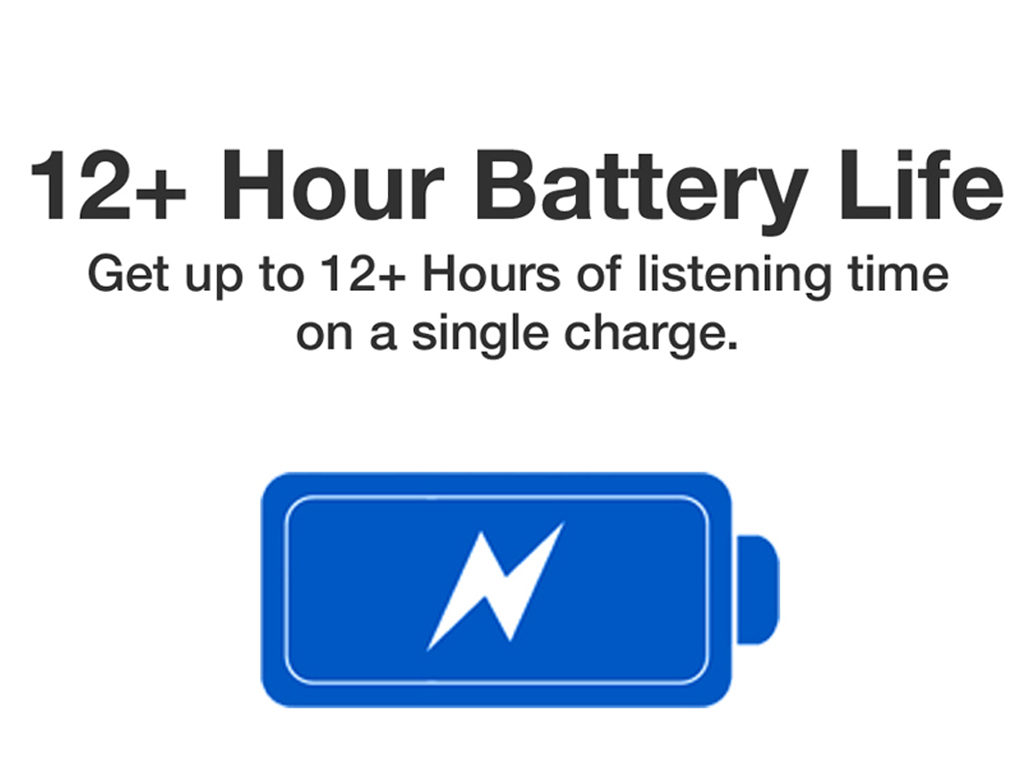 12+ Hour Battery Life

Get up to 12+ Hours of listening time on a single charge.